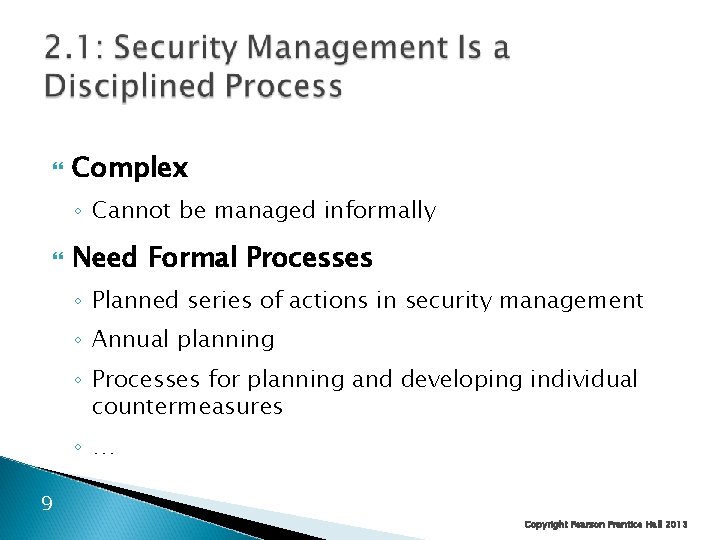 2.1: Security Management Is a Disciplined Process

Complex

◦ Cannot be managed informally

Need Formal Processes

◦ Planned series of actions in security management

◦ Annual planning

◦ Processes for planning and developing individual countermeasures

◦ …

9

Copyright Pearson Prentice Hall 2013